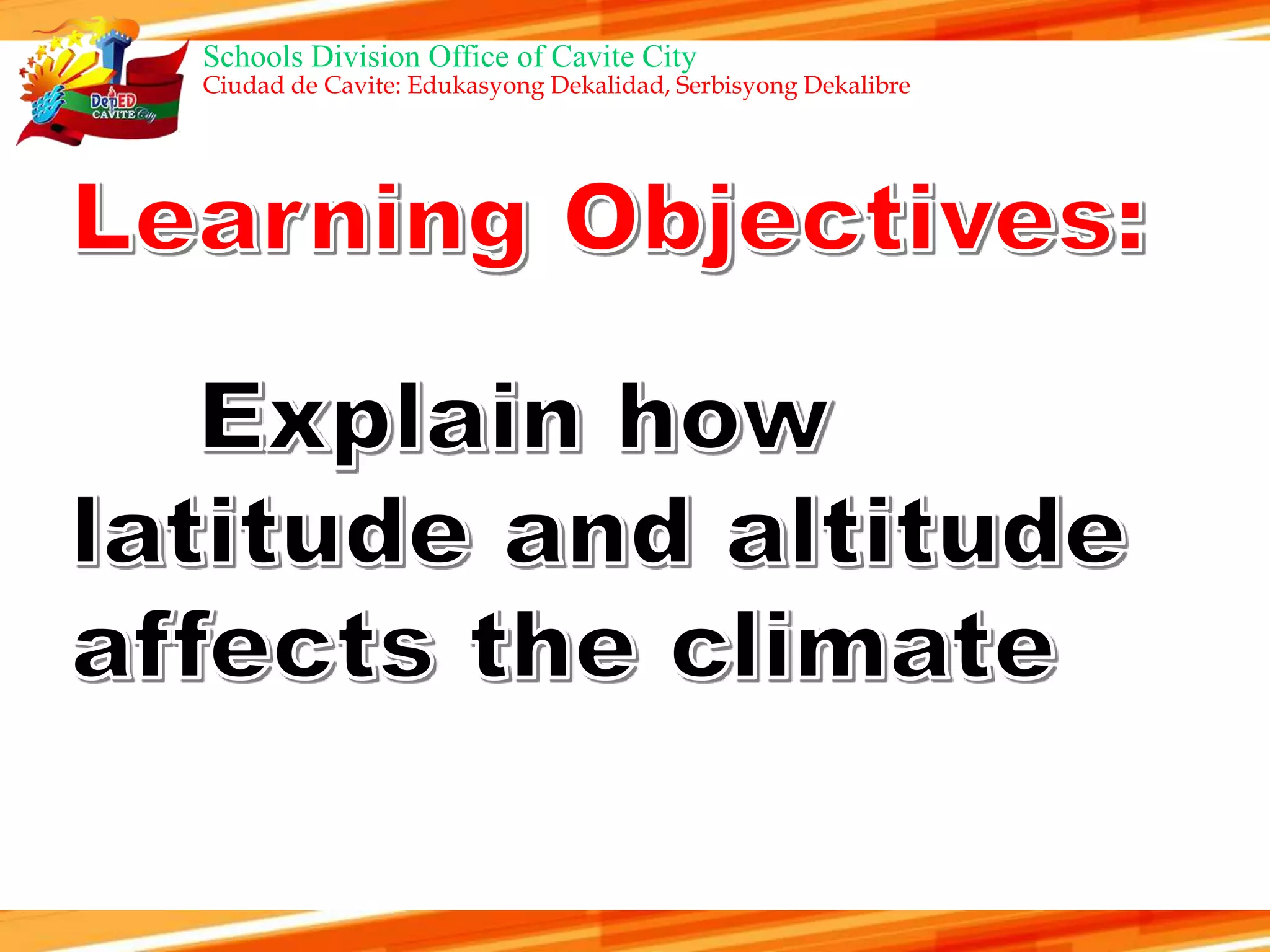 DepED CAVITE City

Schools Division Office of Cavite City
Ciudad de Cavite: Edukasyong Dekalidad, Serbisyong Dekalibre

Learning Objectives:

Explain how latitude and altitude affects the climate